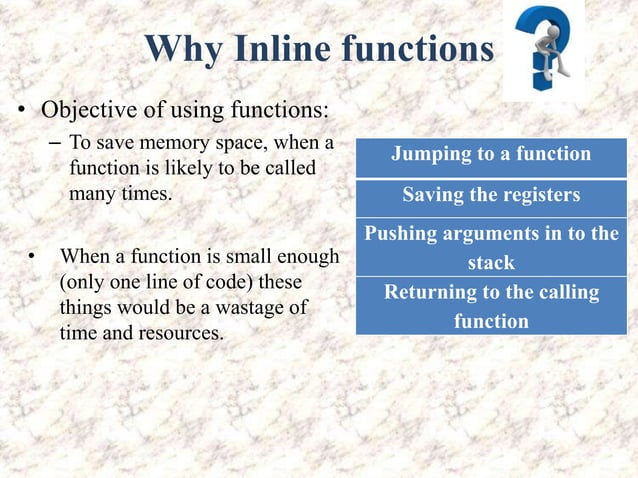 Why Inline functions

• Objective of using functions:
– To save memory space, when a function is likely to be called many times.

• When a function is small enough (only one line of code) these things would be a wastage of time and resources.

| Jumping to a function |
|---|
| Saving the registers |
| Pushing arguments in to the stack |
| Returning to the calling function |